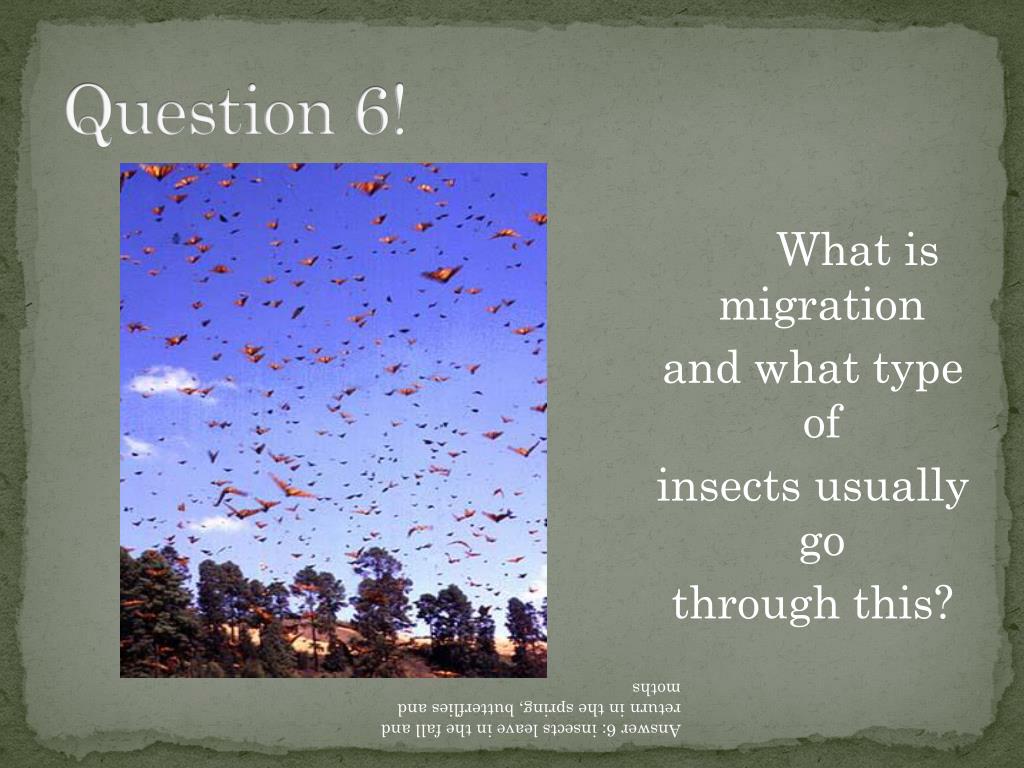 Question 6!

What is migration and what type of insects usually go through this?

Answer 6: insects leave in the fall and return in the spring, butterflies and moths